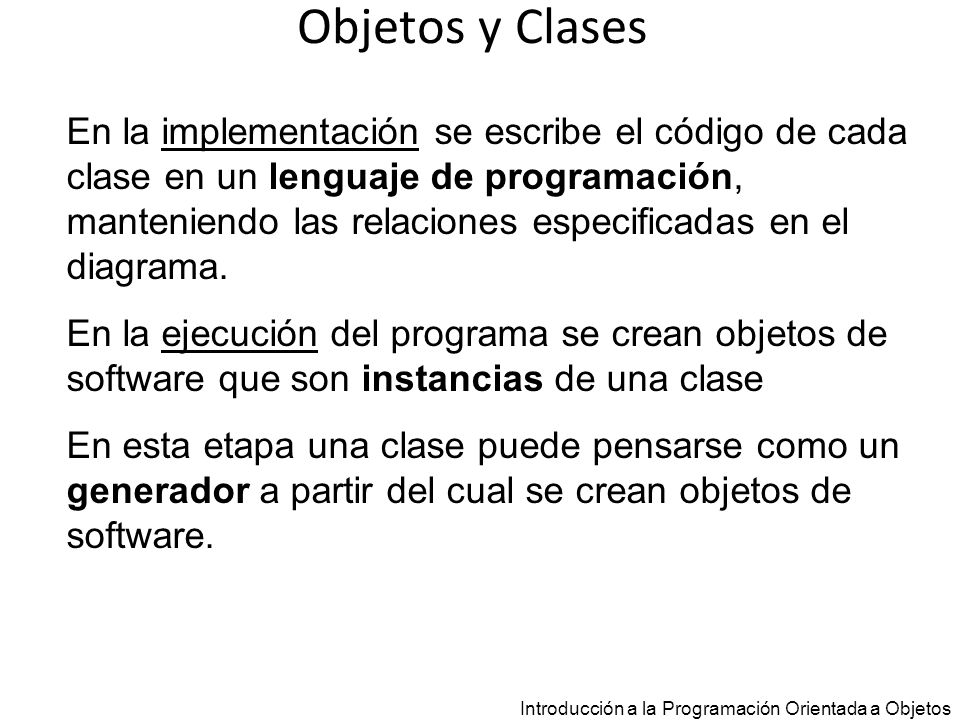 Objetos y Clases

En la implementación se escribe el código de cada clase en un lenguaje de programación, manteniendo las relaciones especificadas en el diagrama.

En la ejecución del programa se crean objetos de software que son instancias de una clase

En esta etapa una clase puede pensarse como un generador a partir del cual se crean objetos de software.

Introducción a la Programación Orientada a Objetos